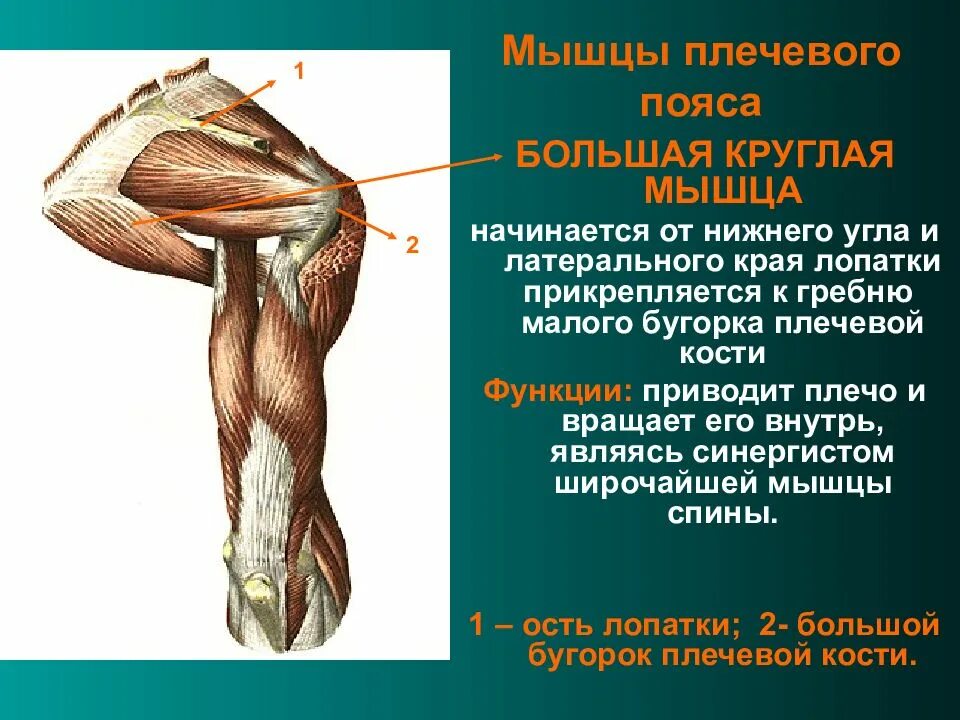 1

2

Мышцы плечевого пояса

БОЛЬШАЯ КРУГЛАЯ МЫШЦА

начинается от нижнего угла и латерального края лопатки прикрепляется к гребню малого бугорка плечевой кости

Функции: приводит плечо и вращает его внутрь, являясь синергистом широчайшей мышцы спины.

1 – ость лопатки; 2- большой бугорок плечевой кости.